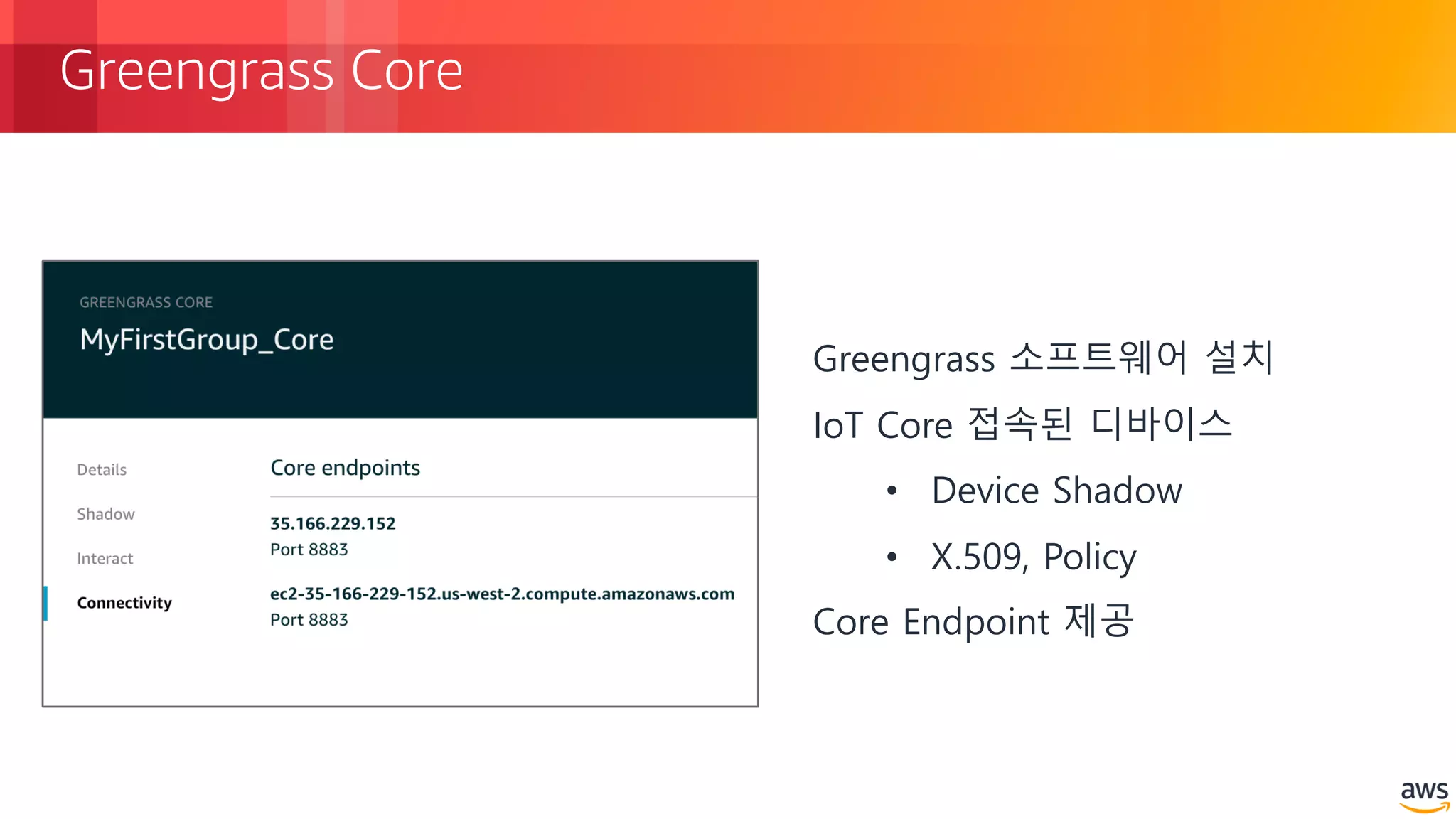 Greengrass Core

GREENGRASS CORE
MyFirstGroup_Core

Details
Shadow
Interact
Connectivity

Core endpoints

35.166.229.152
Port 8883

ec2-35-166-229-152.us-west-2.compute.amazonaws.com
Port 8883

Greengrass 소프트웨어 설치
IoT Core 접속된 디바이스
• Device Shadow
• X.509, Policy
Core Endpoint 제공

aws